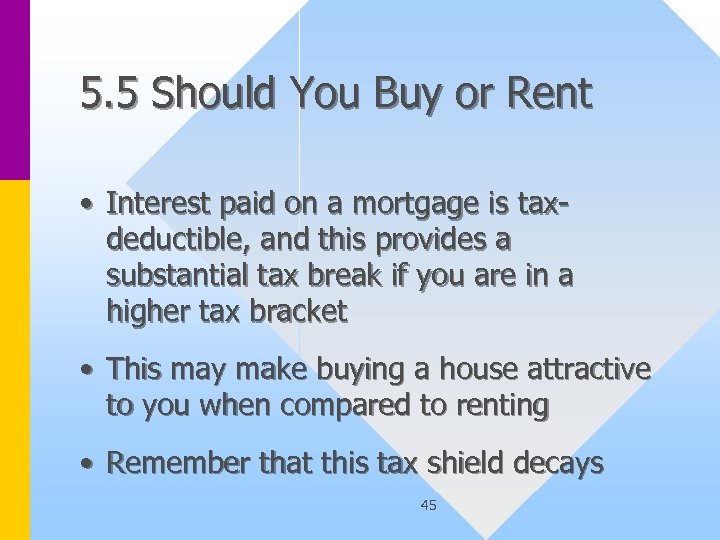 5.5 Should You Buy or Rent

• Interest paid on a mortgage is tax-deductible, and this provides a substantial tax break if you are in a higher tax bracket

• This may make buying a house attractive to you when compared to renting

• Remember that this tax shield decays

45